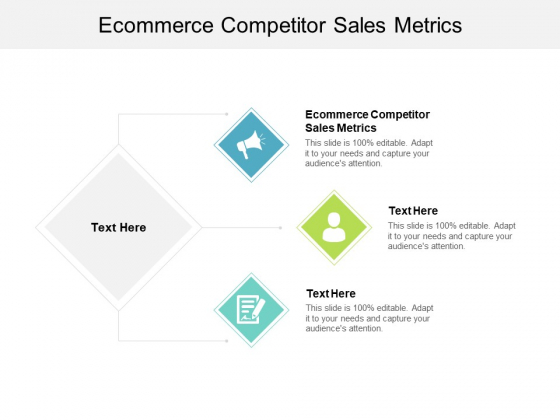 Ecommerce Competitor Sales Metrics

Text Here

Ecommerce Competitor Sales Metrics

This slide is 100% editable. Adapt it to your needs and capture your audience's attention.

Text Here

This slide is 100% editable. Adapt it to your needs and capture your audience's attention.

Text Here

This slide is 100% editable. Adapt it to your needs and capture your audience's attention.